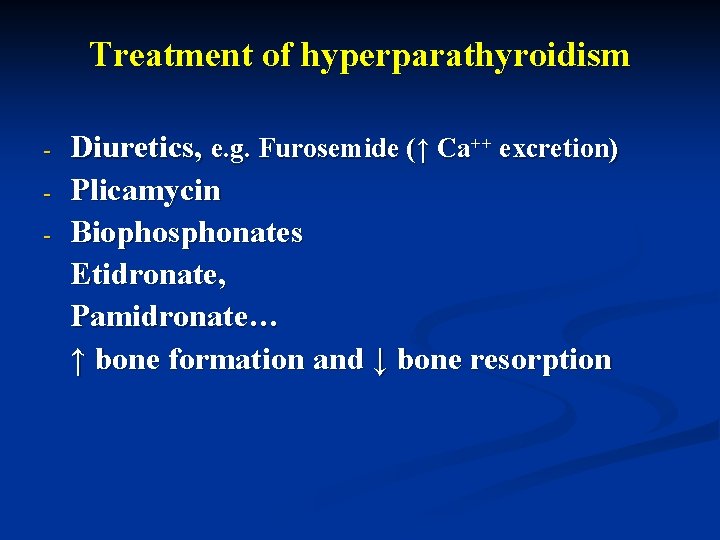 Treatment of hyperparathyroidism

- Diuretics, e.g. Furosemide (↑ $Ca^{++}$ excretion)
- Plicamycin
- Biophosphonates
Etidronate,
Pamidronate…
↑ bone formation and ↓ bone resorption